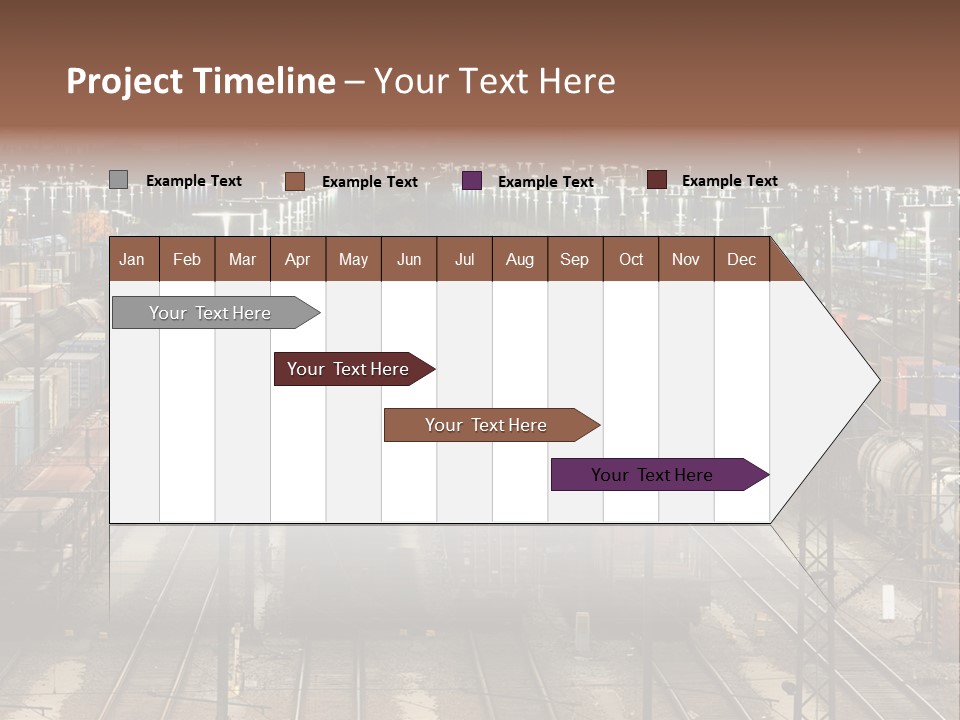 Project Timeline – Your Text Here

Example Text
Example Text
Example Text
Example Text

| Jan | Feb | Mar | Apr | May | Jun | Jul | Aug | Sep | Oct | Nov | Dec |
|---|---|---|---|---|---|---|---|---|---|---|---|

Your Text Here
Your Text Here
Your Text Here
Your Text Here